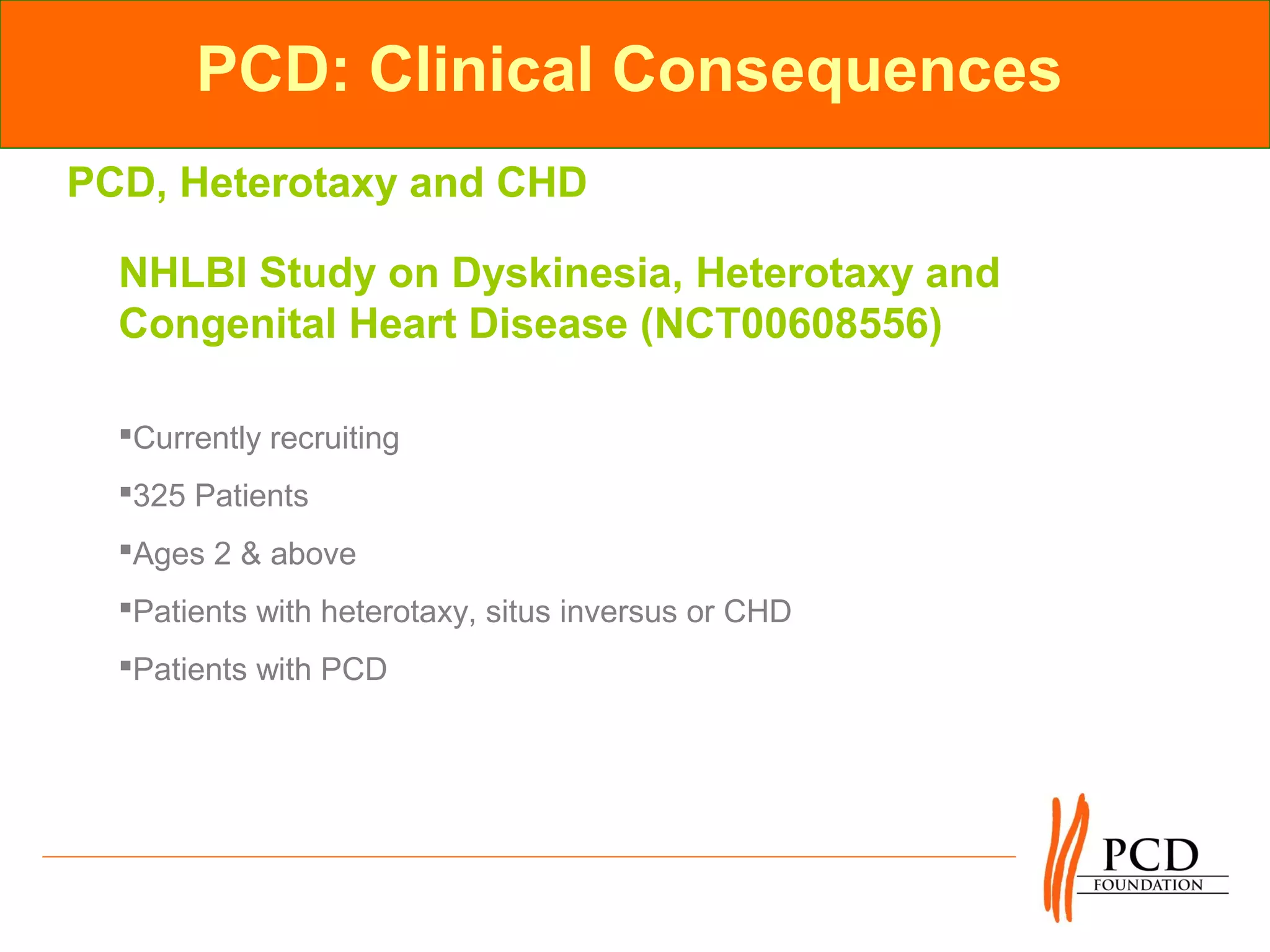 PCD: Clinical Consequences

PCD, Heterotaxy and CHD

NHLBI Study on Dyskinesia, Heterotaxy and Congenital Heart Disease (NCT00608556)

▪Currently recruiting

▪325 Patients

▪Ages 2 & above

▪Patients with heterotaxy, situs inversus or CHD

▪Patients with PCD

PCD FOUNDATION